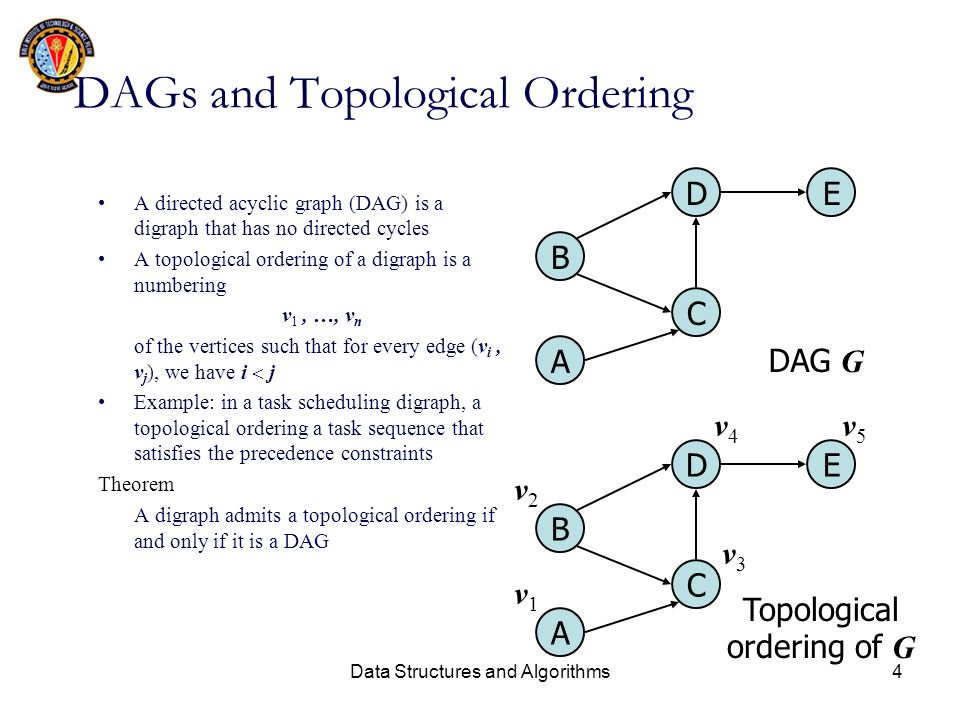 DAGs and Topological Ordering

• A directed acyclic graph (DAG) is a digraph that has no directed cycles

• A topological ordering of a digraph is a numbering

$v_1, \ldots, v_n$

of the vertices such that for every edge $(v_i, v_j)$, we have $i < j$

• Example: in a task scheduling digraph, a topological ordering a task sequence that satisfies the precedence constraints

Theorem

A digraph admits a topological ordering if and only if it is a DAG

D E B C A

DAG $G$

$v_4$ $v_5$ D E $v_2$ B $v_3$ C $v_1$ A

Topological ordering of $G$

Data Structures and Algorithms

4